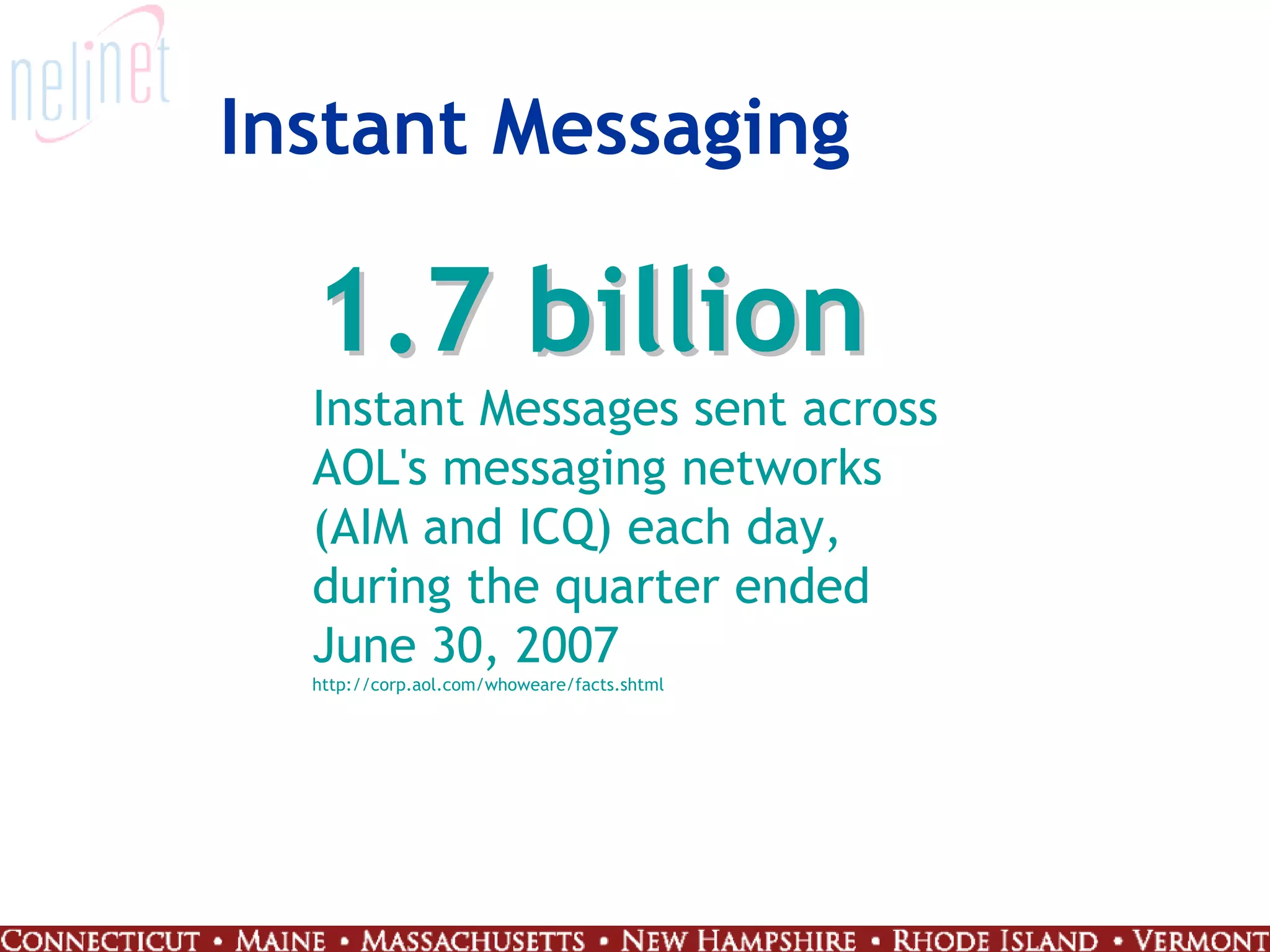 nelinet

Instant Messaging

1.7 billion

Instant Messages sent across AOL's messaging networks (AIM and ICQ) each day, during the quarter ended June 30, 2007

http://corp.aol.com/whoweare/facts.shtml

CONNECTICUT • MAINE • MASSACHUSETTS • NEW HAMPSHIRE • RHODE ISLAND • VERMONT